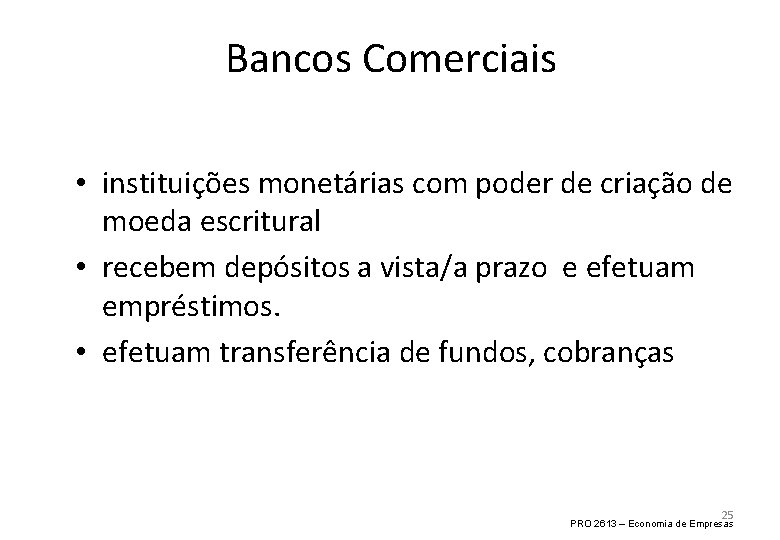 Bancos Comerciais

• instituições monetárias com poder de criação de moeda escritural
• recebem depósitos a vista/a prazo e efetuam empréstimos.
• efetuam transferência de fundos, cobranças

25
PRO 2613 – Economia de Empresas